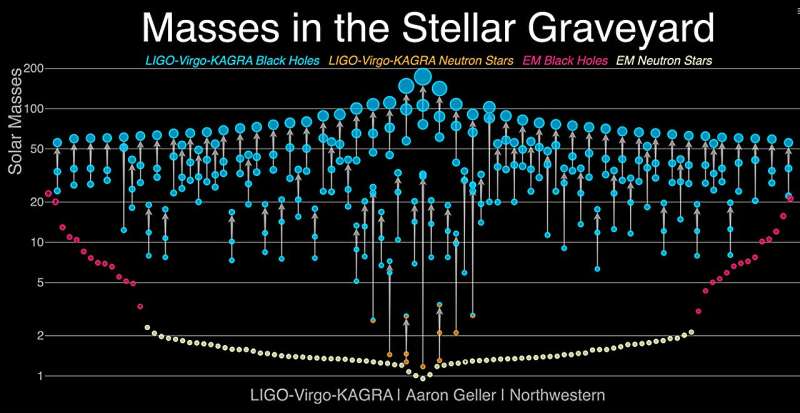 Masses in the Stellar Graveyard

LIGO-Virgo-KAGRA Black Holes LIGO-Virgo-KAGRA Neutron Stars EM Black Holes EM Neutron Stars

Solar Masses

200
100
50
20
10
5
2
1

LIGO-Virgo-KAGRA | Aaron Geller | Northwestern